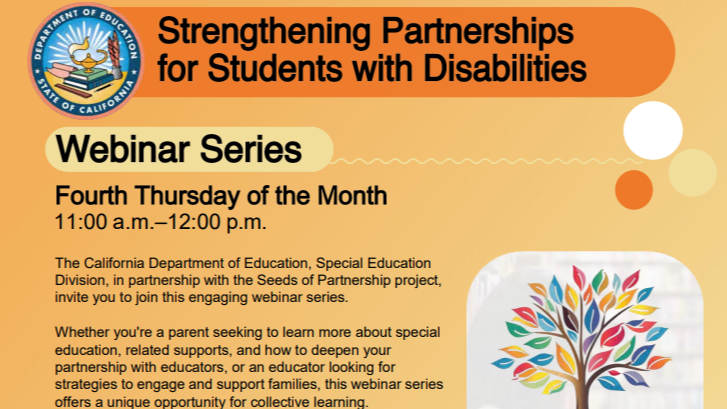 DEPARTMENT OF EDUCATION
STATE OF CALIFORNIA

Strengthening Partnerships for Students with Disabilities

Webinar Series

Fourth Thursday of the Month
11:00 a.m.–12:00 p.m.

The California Department of Education, Special Education Division, in partnership with the Seeds of Partnership project, invite you to join this engaging webinar series.

Whether you're a parent seeking to learn more about special education, related supports, and how to deepen your partnership with educators, or an educator looking for strategies to engage and support families, this webinar series offers a unique opportunity for collective learning.